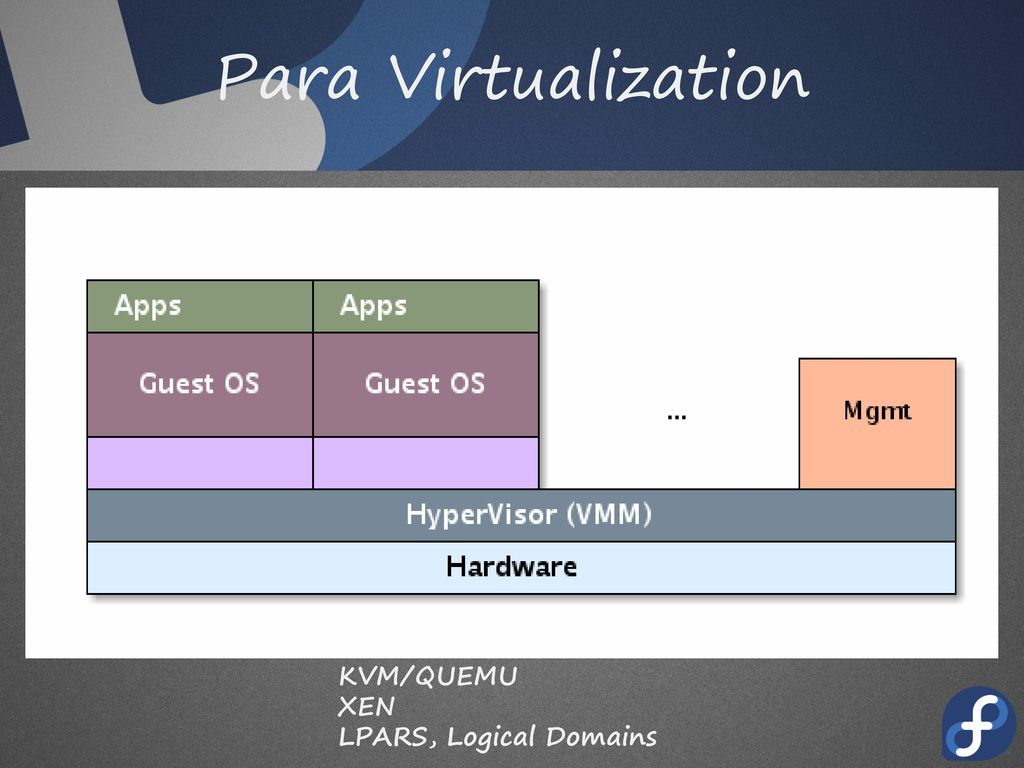 Para Virtualization

Apps
Apps
Guest OS
Guest OS
...
Mgmt
HyperVisor (VMM)
Hardware

KVM/QUEMU
XEN
LPARS, Logical Domains